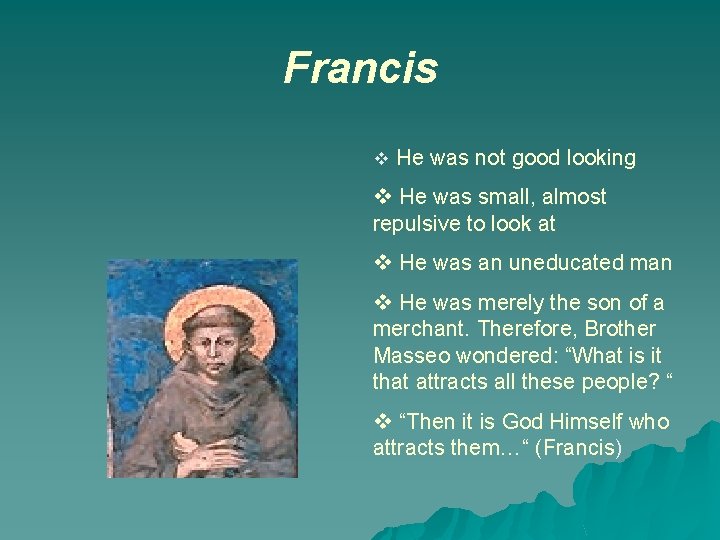 Francis

❖ He was not good looking

❖ He was small, almost repulsive to look at

❖ He was an uneducated man

❖ He was merely the son of a merchant. Therefore, Brother Masseo wondered: “What is it that attracts all these people? “

❖ “Then it is God Himself who attracts them…“ (Francis)